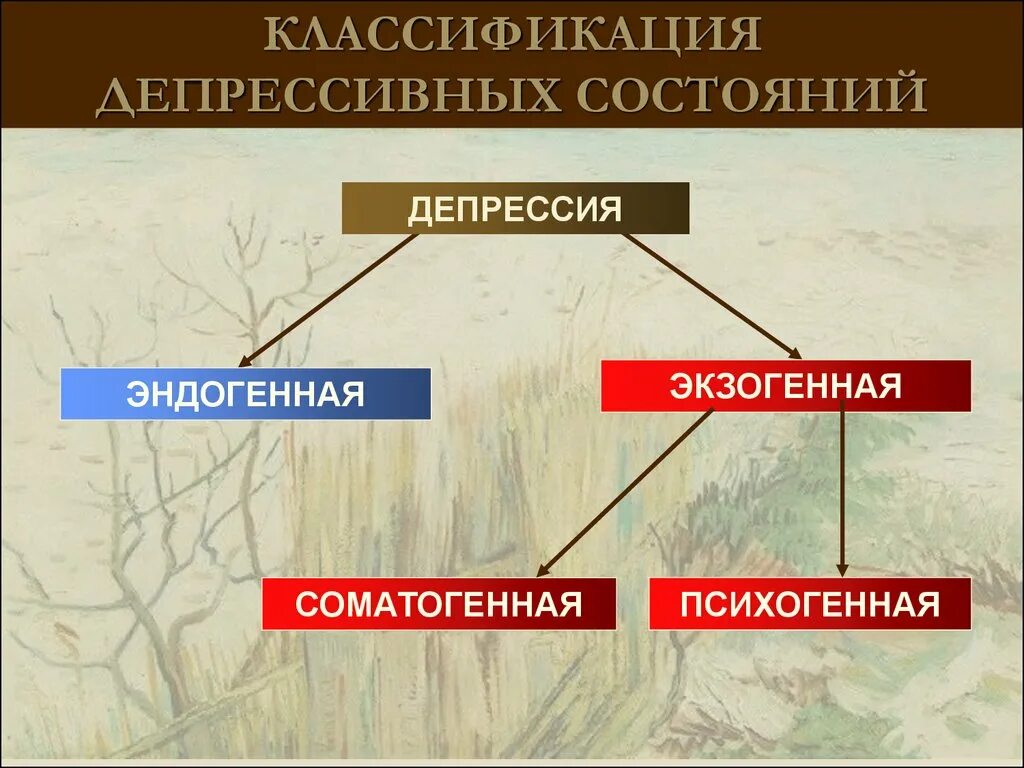 КЛАССИФИКАЦИЯ ДЕПРЕССИВНЫХ СОСТОЯНИЙ

ДЕПРЕССИЯ

ЭНДОГЕННАЯ

ЭКЗОГЕННАЯ

СОМАТОГЕННАЯ

ПСИХОГЕННАЯ